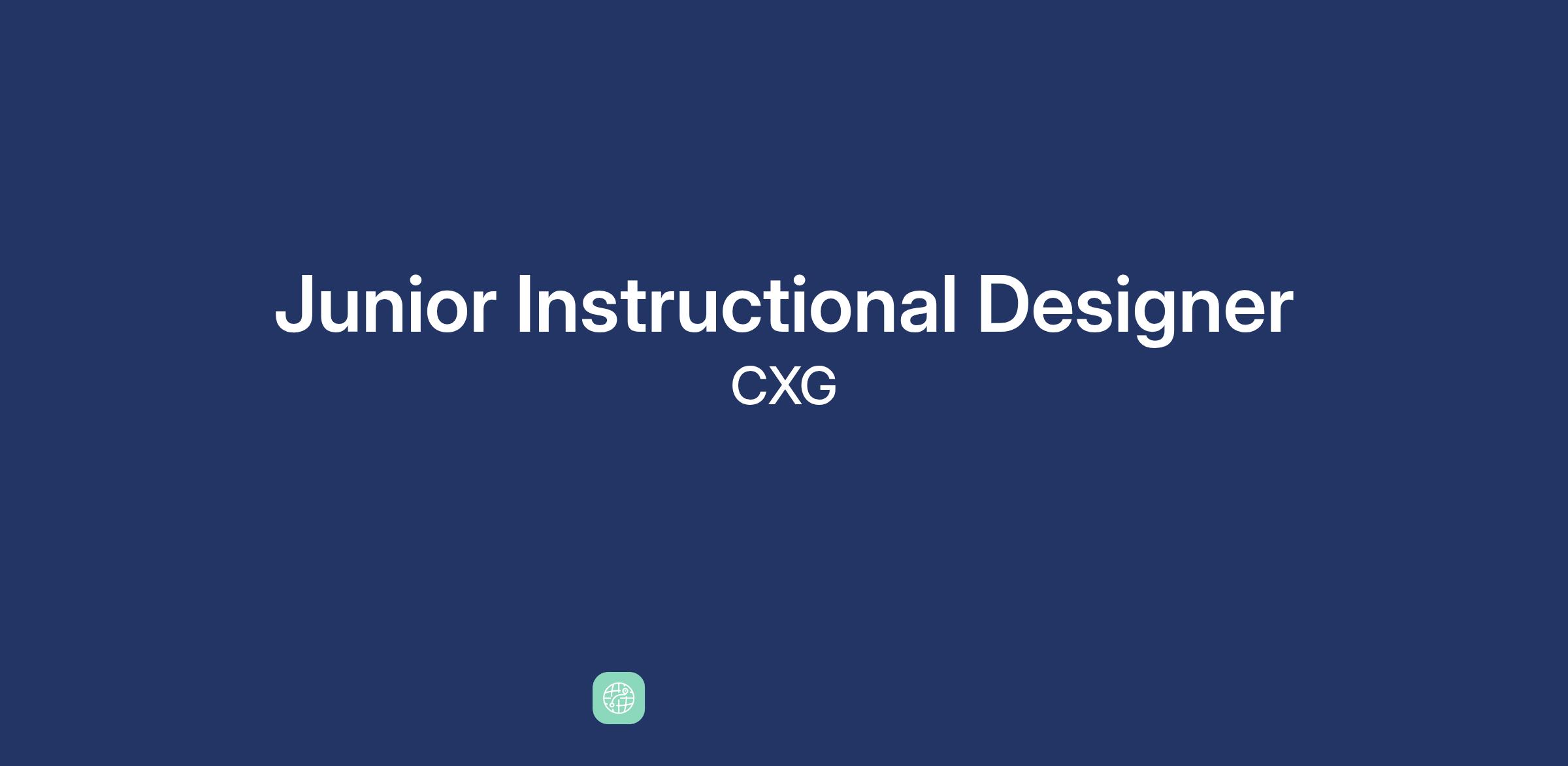 Junior Instructional Designer

CXG